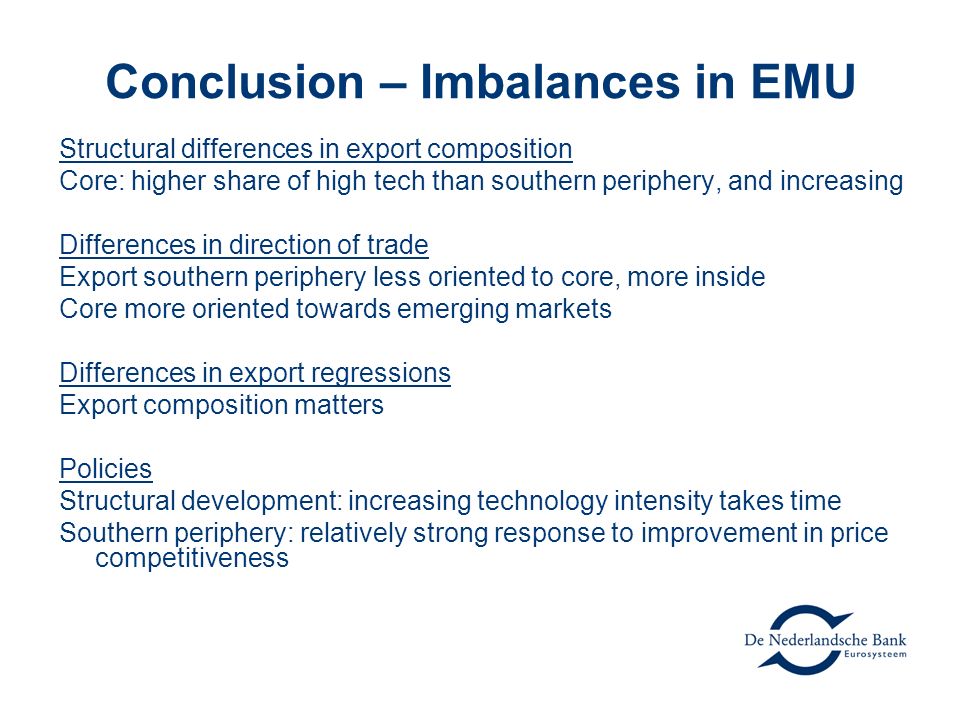 Conclusion – Imbalances in EMU

Structural differences in export composition
Core: higher share of high tech than southern periphery, and increasing

Differences in direction of trade
Export southern periphery less oriented to core, more inside
Core more oriented towards emerging markets

Differences in export regressions
Export composition matters

Policies
Structural development: increasing technology intensity takes time
Southern periphery: relatively strong response to improvement in price competitiveness

De Nederlandsche Bank
Eurosysteem